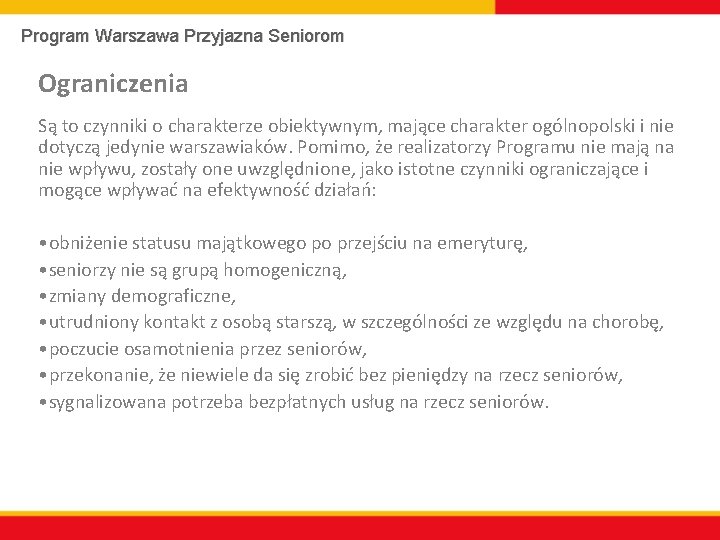 Program Warszawa Przyjazna Seniorom

Ograniczenia

Są to czynniki o charakterze obiektywnym, mające charakter ogólnopolski i nie dotyczą jedynie warszawiaków. Pomimo, że realizatorzy Programu nie mają na nie wpływu, zostały one uwzględnione, jako istotne czynniki ograniczające i mogące wpływać na efektywność działań:

• obniżenie statusu majątkowego po przejściu na emeryturę,
• seniorzy nie są grupą homogeniczną,
• zmiany demograficzne,
• utrudniony kontakt z osobą starszą, w szczególności ze względu na chorobę,
• poczucie osamotnienia przez seniorów,
• przekonanie, że niewiele da się zrobić bez pieniędzy na rzecz seniorów,
• sygnalizowana potrzeba bezpłatnych usług na rzecz seniorów.